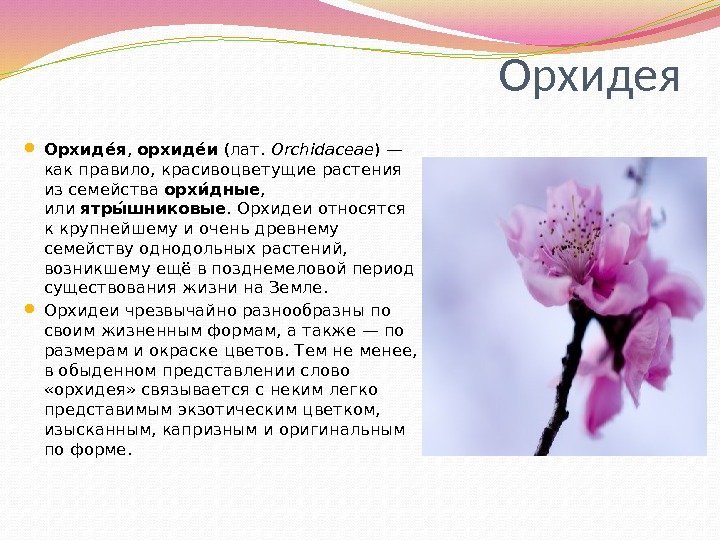 Орхидея

Орхиде́я, орхиде́и (лат. Orchidaceae) — как правило, красивоцветущие растения из семейства орхи́дные, или ятры́шниковые. Орхидеи относятся к крупнейшему и очень древнему семейству однодольных растений, возникшему ещё в позднемеловой период существования жизни на Земле.

Орхидеи чрезвычайно разнообразны по своим жизненным формам, а также — по размерам и окраске цветов. Тем не менее, в обыденном представлении слово «орхидея» связывается с неким легко представимым экзотическим цветком, изысканным, капризным и оригинальным по форме.